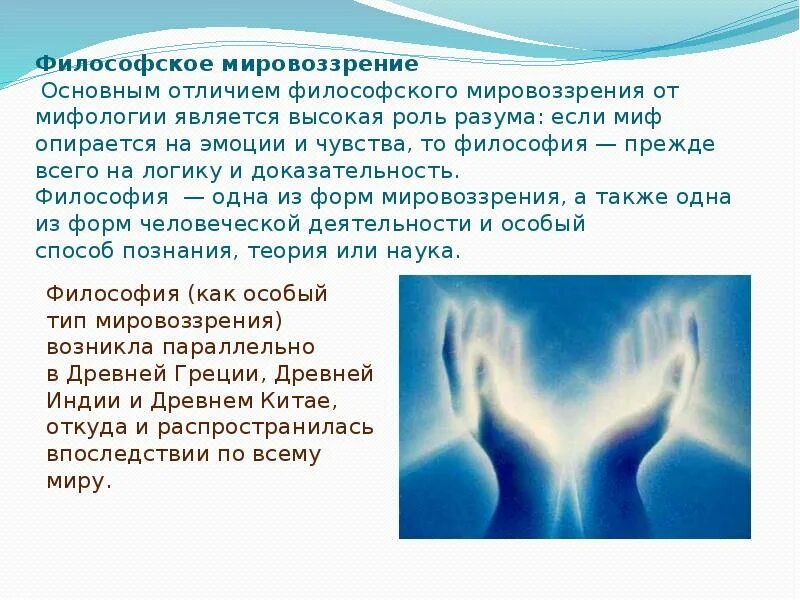 Философское мировоззрение
Основным отличием философского мировоззрения от мифологии является высокая роль разума: если миф опирается на эмоции и чувства, то философия — прежде всего на логику и доказательность.
Философия — одна из форм мировоззрения, а также одна из форм человеческой деятельности и особый способ познания, теория или наука.

Философия (как особый тип мировоззрения) возникла параллельно в Древней Греции, Древней Индии и Древнем Китае, откуда и распространилась впоследствии по всему миру.